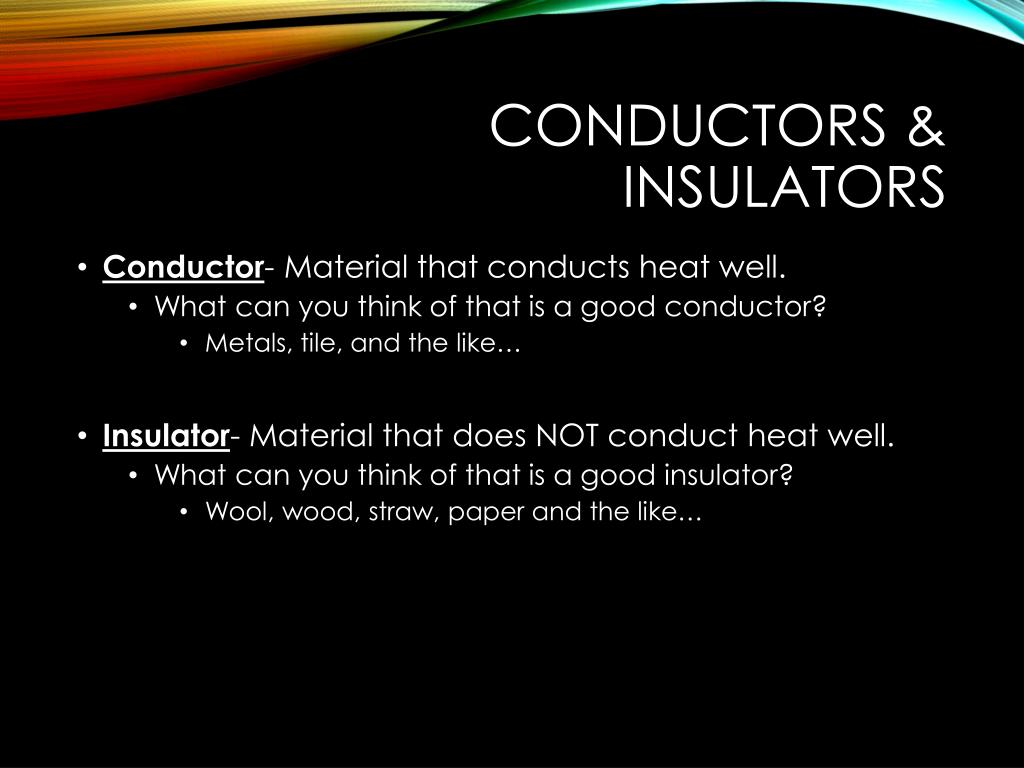 CONDUCTORS & INSULATORS

• Conductor- Material that conducts heat well.
  • What can you think of that is a good conductor?
    • Metals, tile, and the like…

• Insulator- Material that does NOT conduct heat well.
  • What can you think of that is a good insulator?
    • Wool, wood, straw, paper and the like…